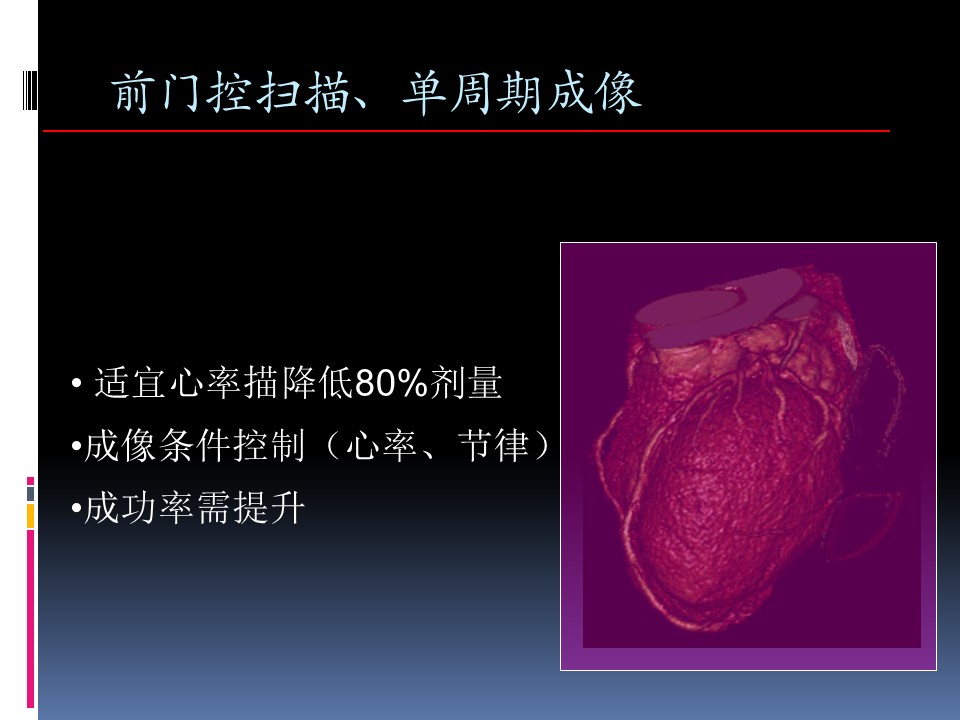 前门控扫描、单周期成像

• 适宜心率描降低80%剂量
•成像条件控制（心率、节律）
•成功率需提升